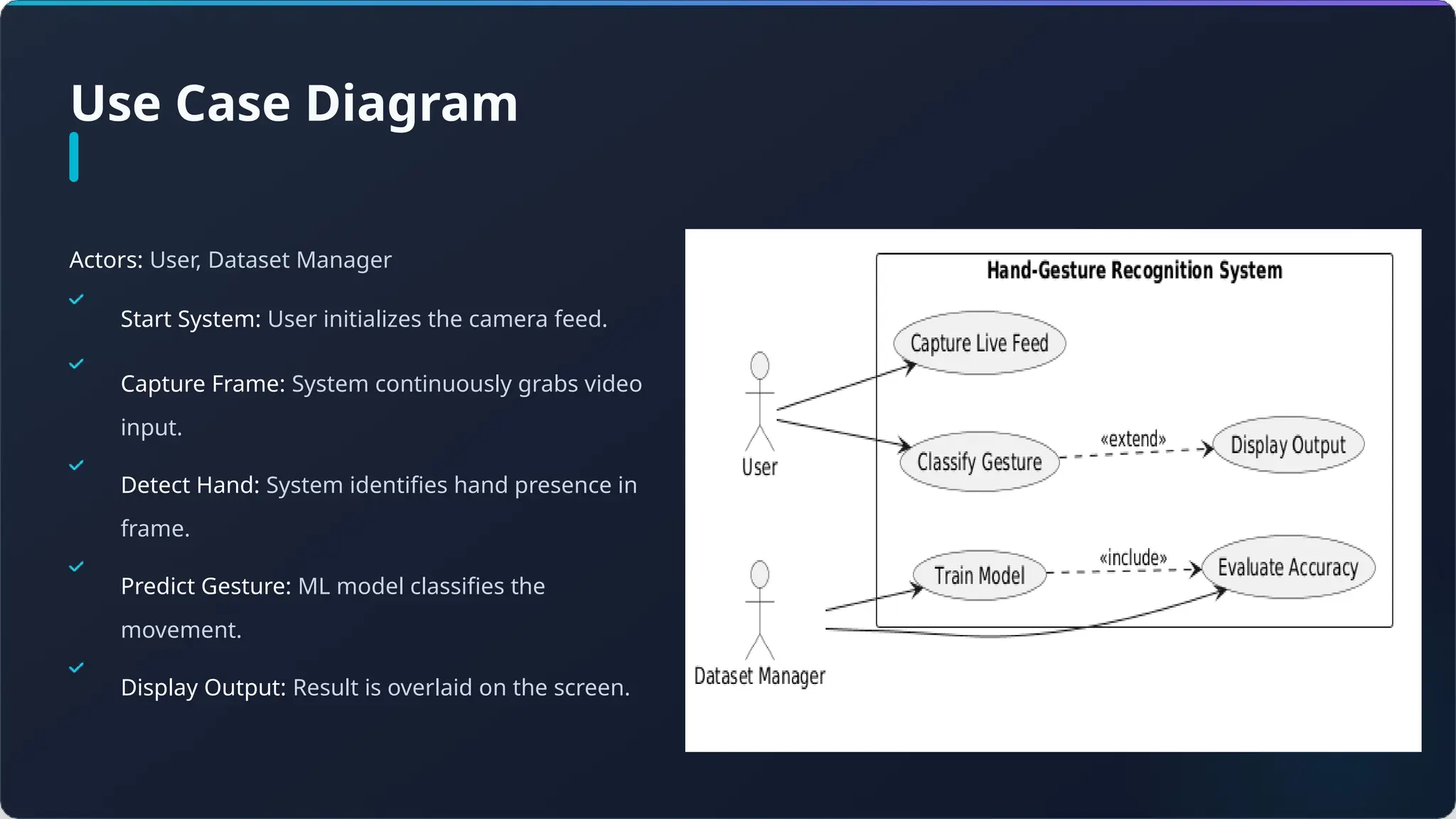 Use Case Diagram

Actors: User, Dataset Manager

Start System: User initializes the camera feed.

Capture Frame: System continuously grabs video input.

Detect Hand: System identifies hand presence in frame.

Predict Gesture: ML model classifies the movement.

Display Output: Result is overlaid on the screen.

Hand-Gesture Recognition System

Capture Live Feed

User

Classify Gesture

«extend»

Display Output

Train Model

«include»

Evaluate Accuracy

Dataset Manager